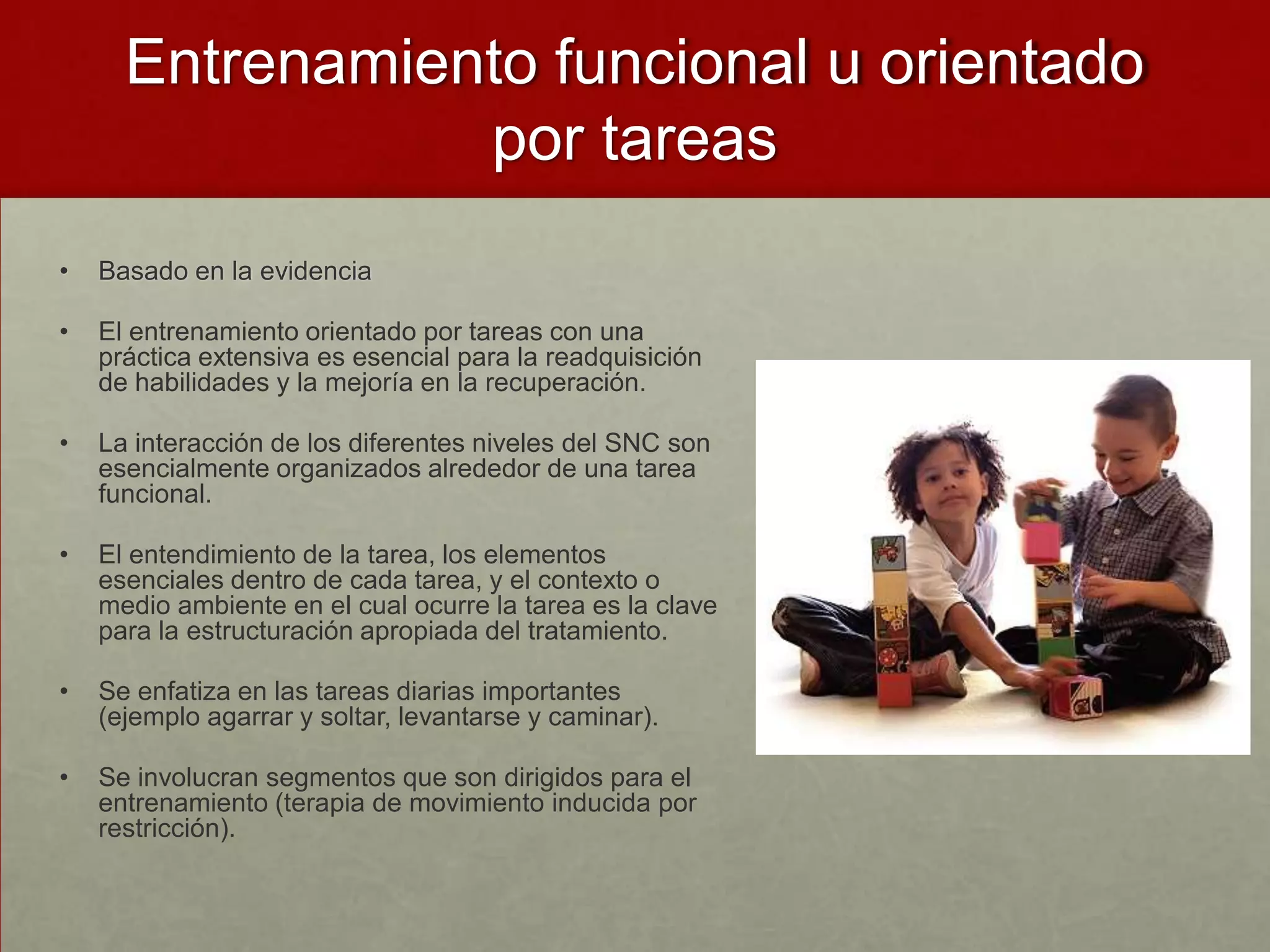 Entrenamiento funcional u orientado por tareas

• Basado en la evidencia

• El entrenamiento orientado por tareas con una práctica extensiva es esencial para la readquisición de habilidades y la mejoría en la recuperación.

• La interacción de los diferentes niveles del SNC son esencialmente organizados alrededor de una tarea funcional.

• El entendimiento de la tarea, los elementos esenciales dentro de cada tarea, y el contexto o medio ambiente en el cual ocurre la tarea es la clave para la estructuración apropiada del tratamiento.

• Se enfatiza en las tareas diarias importantes (ejemplo agarrar y soltar, levantarse y caminar).

• Se involucran segmentos que son dirigidos para el entrenamiento (terapia de movimiento inducida por restricción).